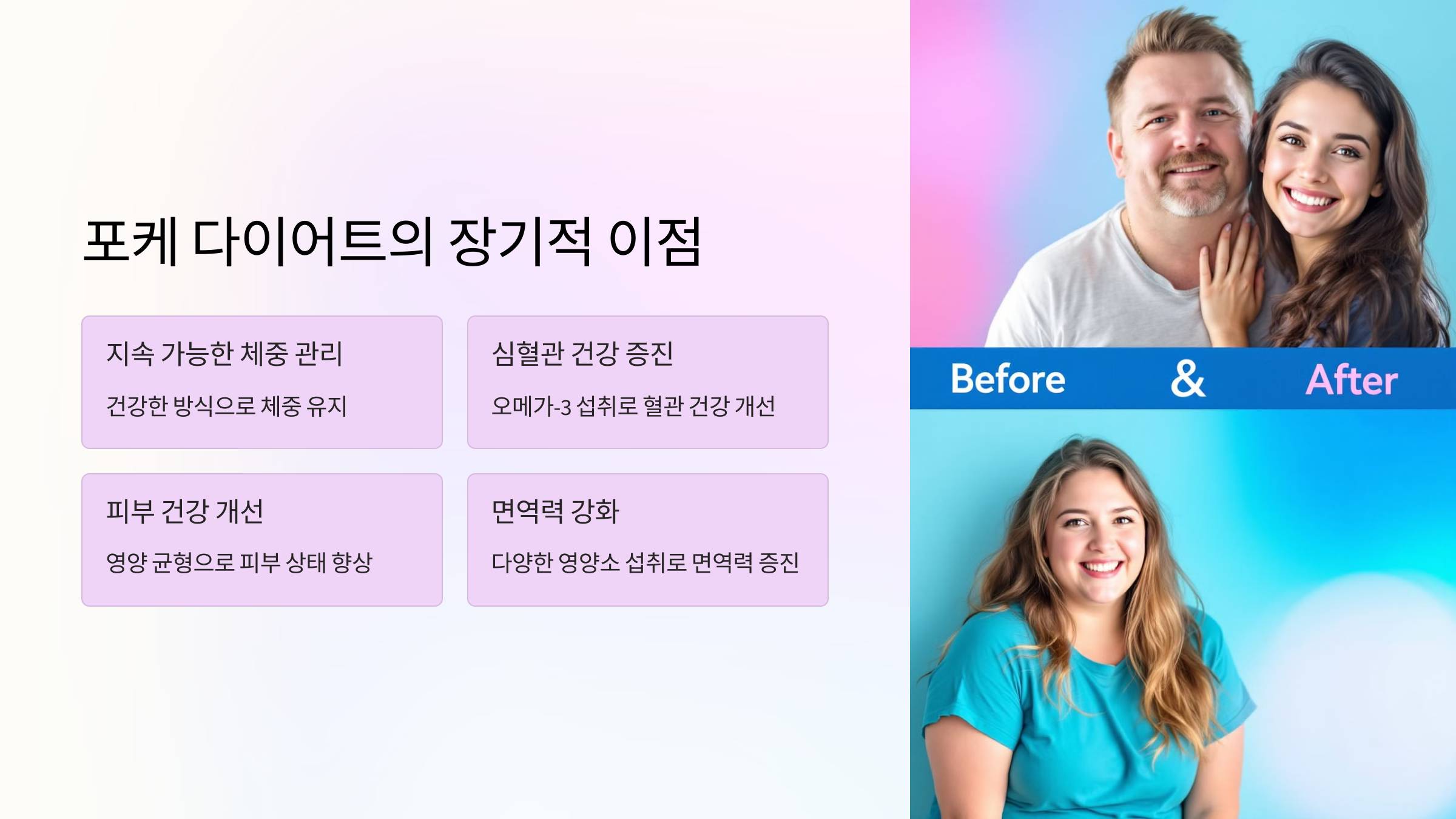 포케 다이어트의 장기적 이점

지속 가능한 체중 관리

건강한 방식으로 체중 유지

심혈관 건강 증진

오메가-3 섭취로 혈관 건강 개선

피부 건강 개선

영양 균형으로 피부 상태 향상

면역력 강화

다양한 영양소 섭취로 면역력 증진

Before & After